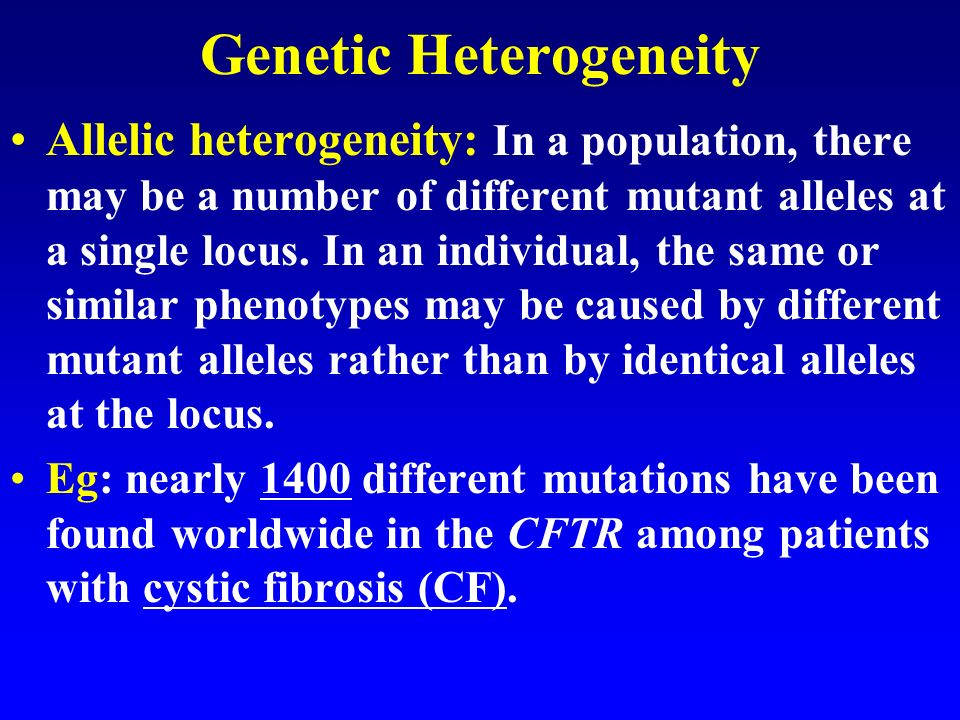 Genetic Heterogeneity

• Allelic heterogeneity: In a population, there may be a number of different mutant alleles at a single locus. In an individual, the same or similar phenotypes may be caused by different mutant alleles rather than by identical alleles at the locus.

• Eg: nearly 1400 different mutations have been found worldwide in the CFTR among patients with cystic fibrosis (CF).